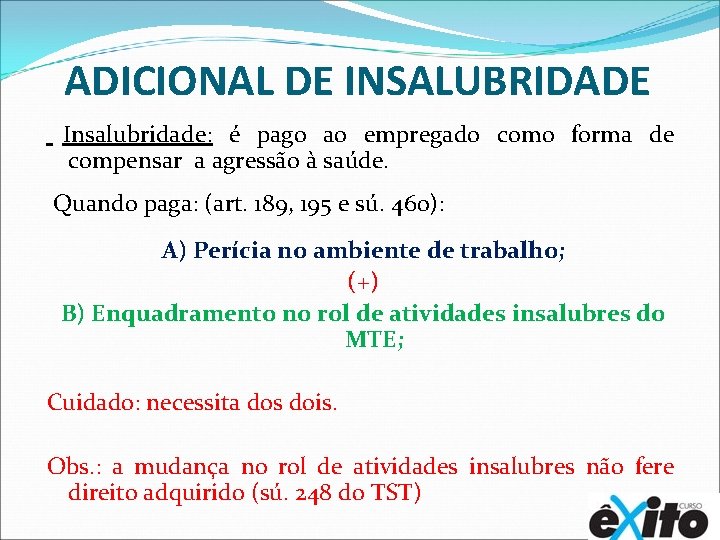 ADICIONAL DE INSALUBRIDADE

- Insalubridade: é pago ao empregado como forma de compensar a agressão à saúde.

Quando paga: (art. 189, 195 e sú. 460):

A) Perícia no ambiente de trabalho;

(+)

B) Enquadramento no rol de atividades insalubres do MTE;

Cuidado: necessita dos dois.

Obs.: a mudança no rol de atividades insalubres não fere direito adquirido (sú. 248 do TST)

CURSO êxito